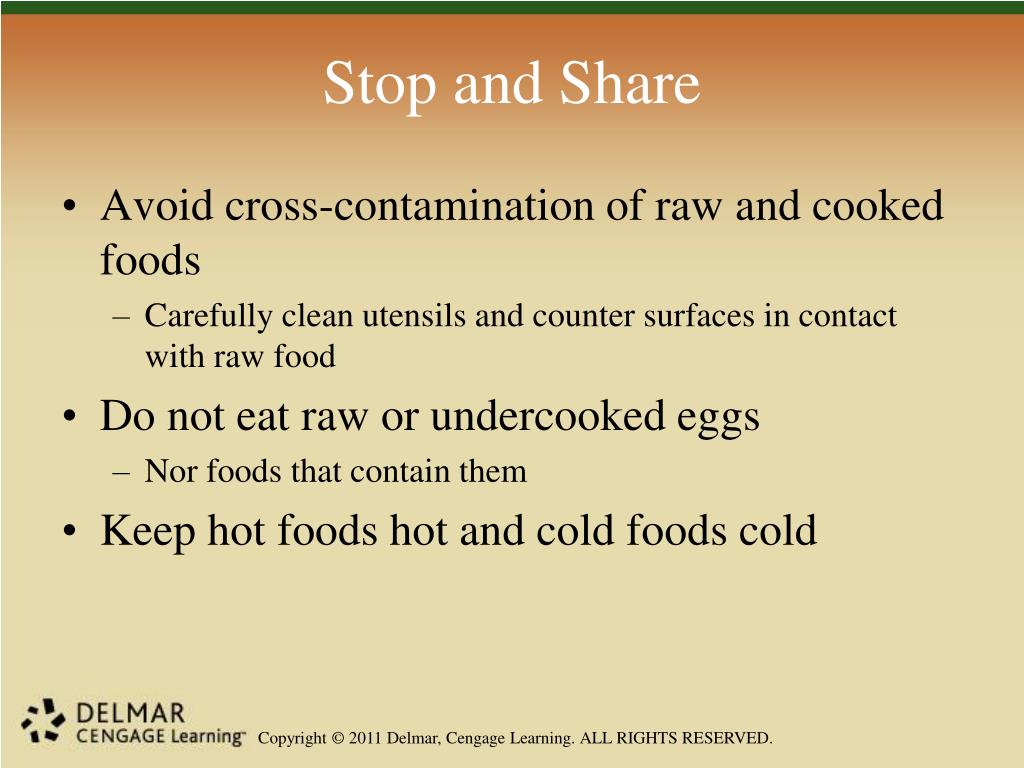 Stop and Share

• Avoid cross-contamination of raw and cooked foods

– Carefully clean utensils and counter surfaces in contact with raw food

• Do not eat raw or undercooked eggs

– Nor foods that contain them

• Keep hot foods hot and cold foods cold

DELMAR
CENGAGE Learning™

Copyright © 2011 Delmar, Cengage Learning. ALL RIGHTS RESERVED.